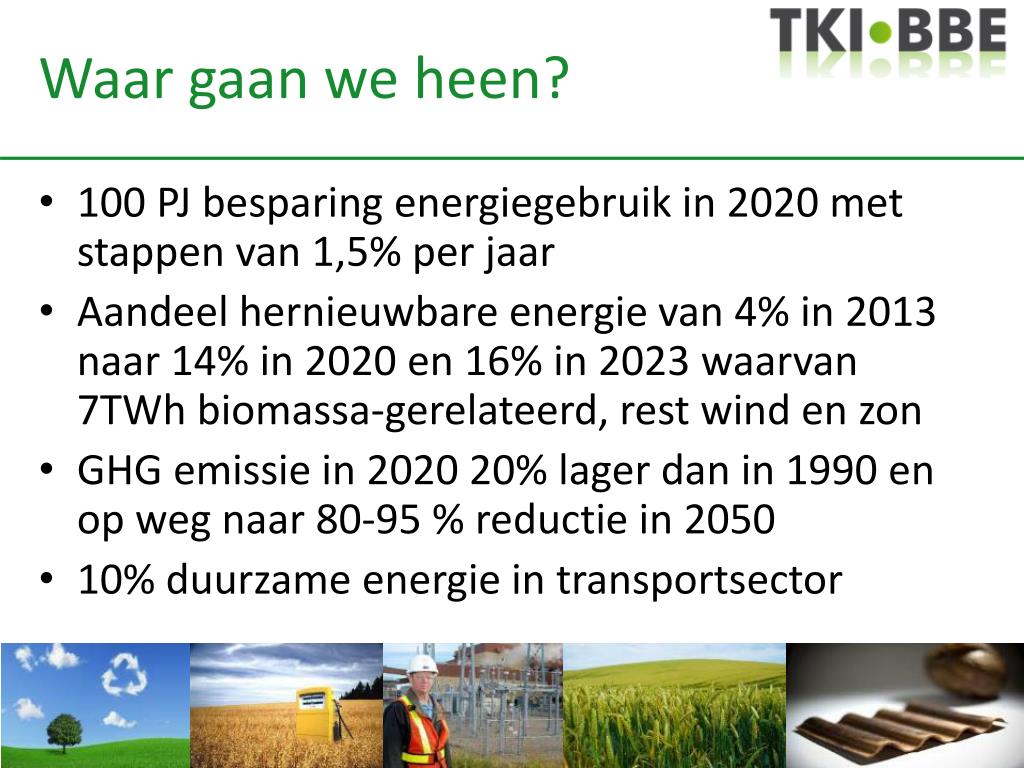 TKI•BBE

Waar gaan we heen?

• 100 PJ besparing energiegebruik in 2020 met stappen van 1,5% per jaar
• Aandeel hernieuwbare energie van 4% in 2013 naar 14% in 2020 en 16% in 2023 waarvan 7TWh biomassa-gerelateerd, rest wind en zon
• GHG emissie in 2020 20% lager dan in 1990 en op weg naar 80-95 % reductie in 2050
• 10% duurzame energie in transportsector